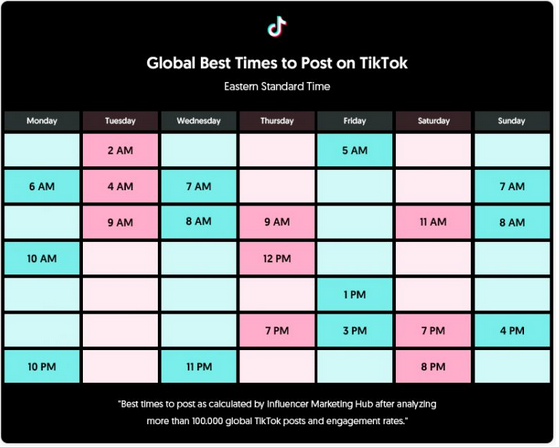 Global Best Times to Post on TikTok

Eastern Standard Time

| Monday | Tuesday | Wednesday | Thursday | Friday | Saturday | Sunday |
|---|---|---|---|---|---|---|
| | 2 AM | | | 5 AM | | |
| 6 AM | 4 AM | 7 AM | | | | 7 AM |
| | 9 AM | 8 AM | 9 AM | | 11 AM | 8 AM |
| 10 AM | | | 12 PM | | | |
| | | | | 1 PM | | |
| | | | 7 PM | 3 PM | 7 PM | 4 PM |
| 10 PM | | 11 PM | | | 8 PM | |

"Best times to post as calculated by Influencer Marketing Hub after analyzing more than 100.000 global TikTok posts and engagement rates."